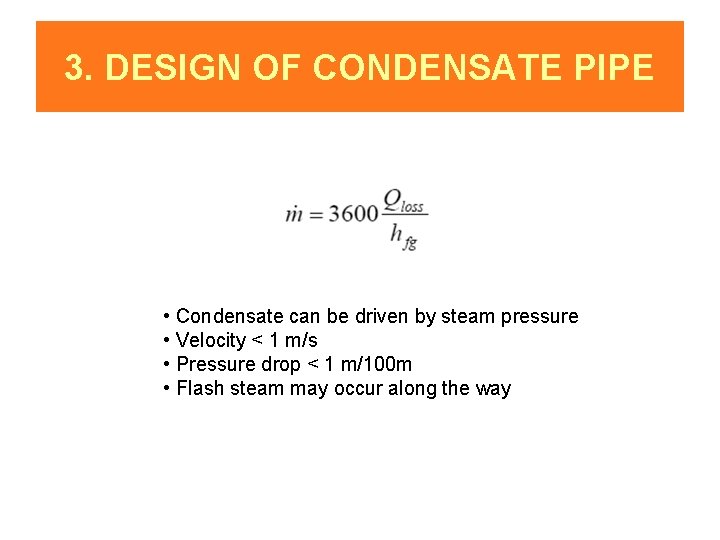 3. DESIGN OF CONDENSATE PIPE

$\dot{m} = 3600\frac{Q_{loss}}{h_{fg}}$

• Condensate can be driven by steam pressure
• Velocity < 1 m/s
• Pressure drop < 1 m/100m
• Flash steam may occur along the way